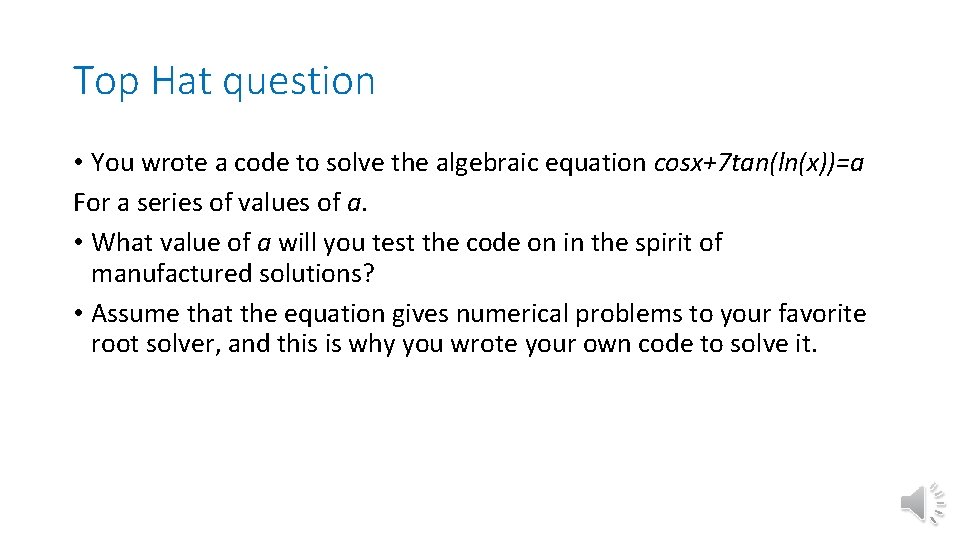 Top Hat question

• You wrote a code to solve the algebraic equation $cosx+7tan(ln(x))=a$
For a series of values of $a$.
• What value of $a$ will you test the code on in the spirit of manufactured solutions?
• Assume that the equation gives numerical problems to your favorite root solver, and this is why you wrote your own code to solve it.